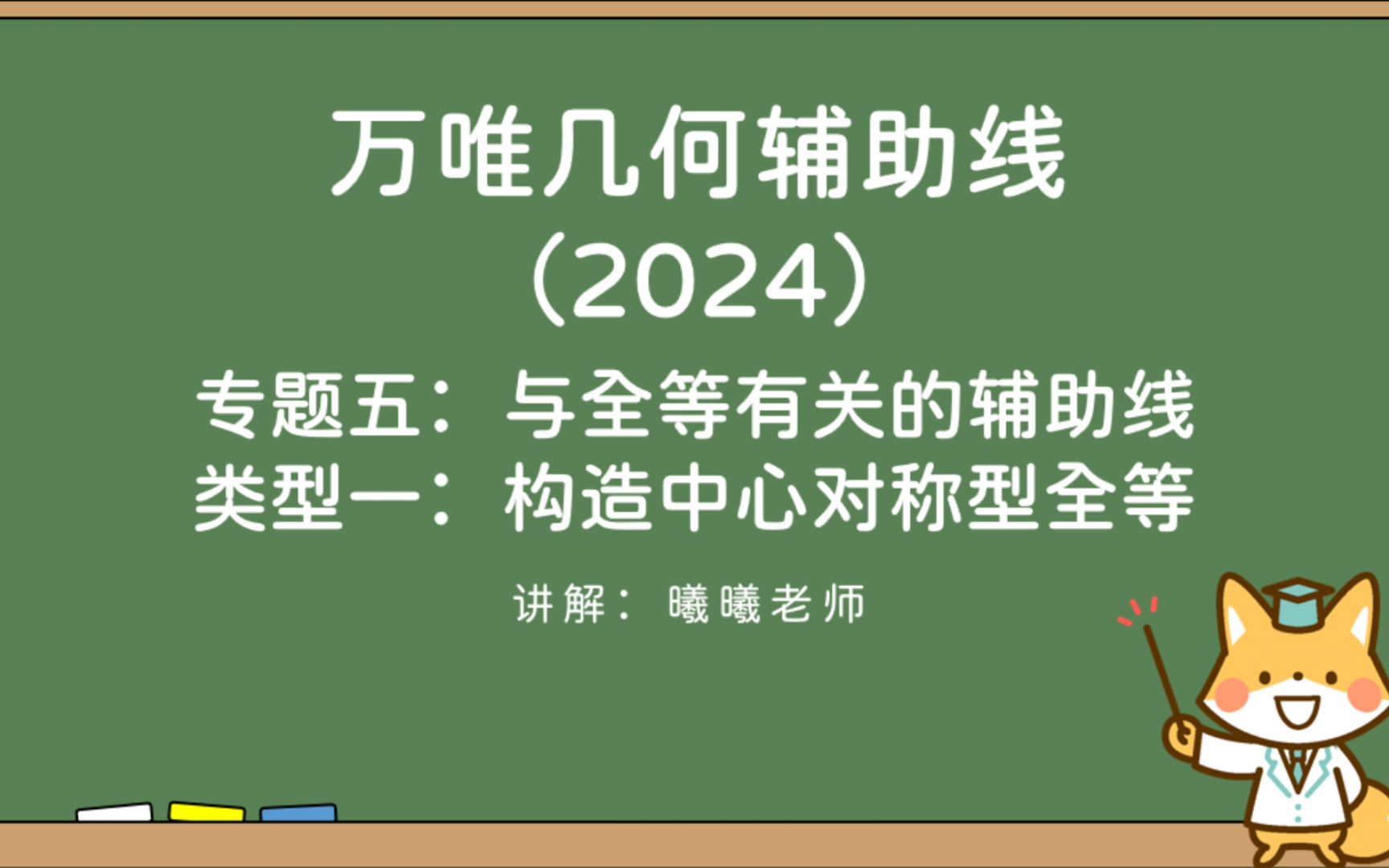 万唯几何辅助线
（2024）

专题五：与全等有关的辅助线
类型一：构造中心对称型全等

讲解：曦曦老师